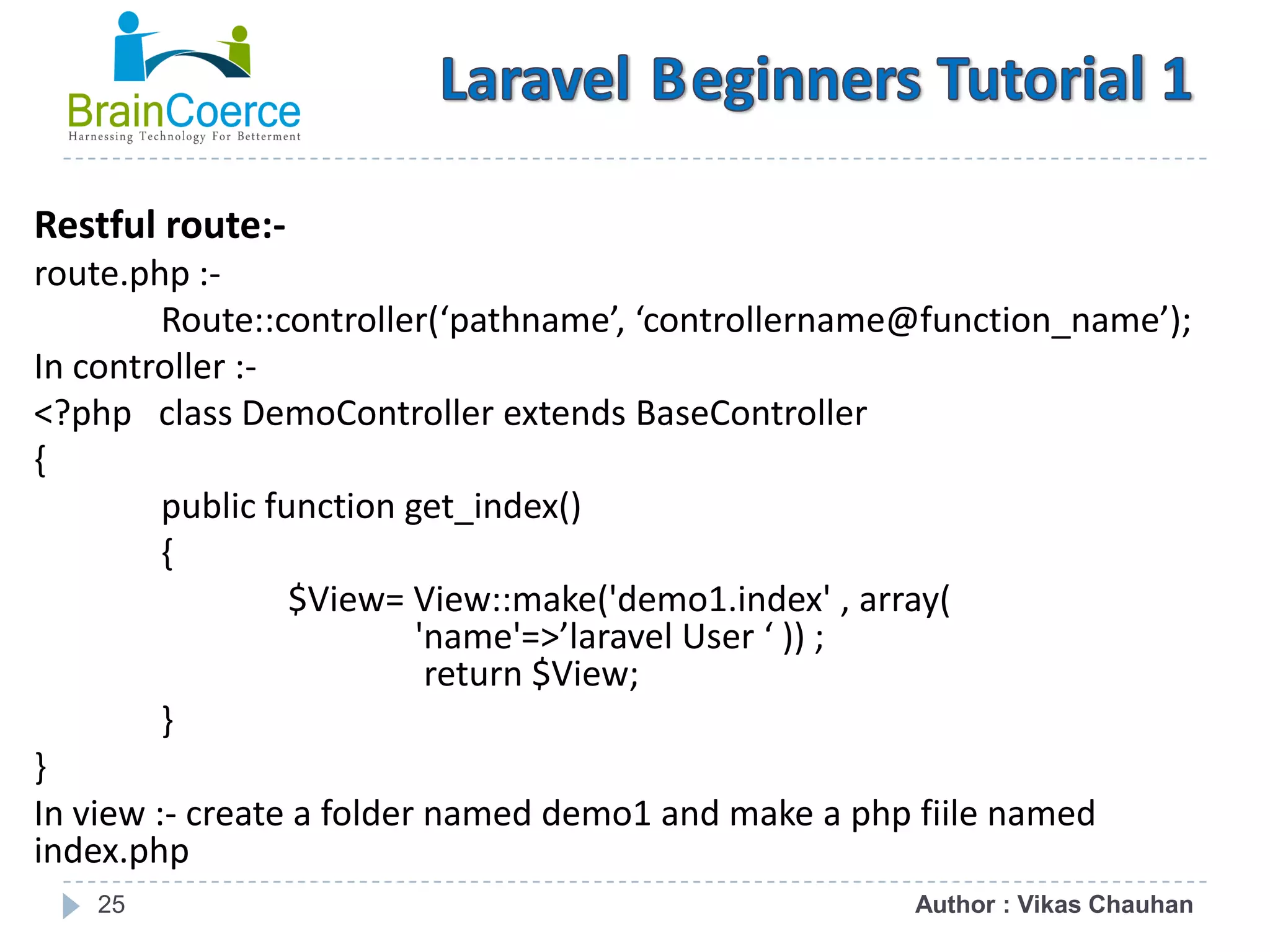 BrainCoerce
Harnessing Technology For Betterment

Laravel Beginners Tutorial 1

Restful route:-
route.php :-
Route::controller(‘pathname’, ‘controllername@function_name’);
In controller :-
<?php class DemoController extends BaseController
{
public function get_index()
{
$View= View::make('demo1.index' , array(
'name'=>’laravel User ‘ )) ;
return $View;
}
}
In view :- create a folder named demo1 and make a php fiile named index.php

25

Author : Vikas Chauhan